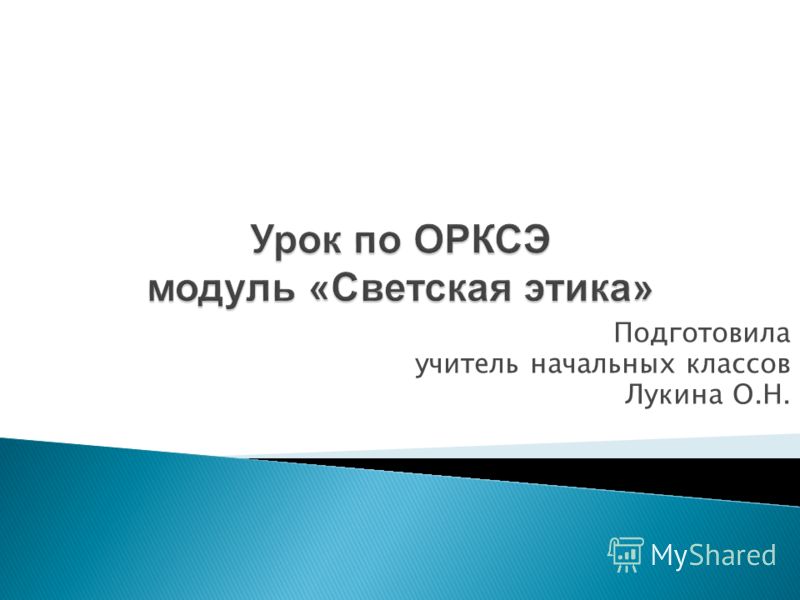 Урок по ОРКСЭ
модуль «Светская этика»

Подготовила
учитель начальных классов
Лукина О.Н.

MyShared